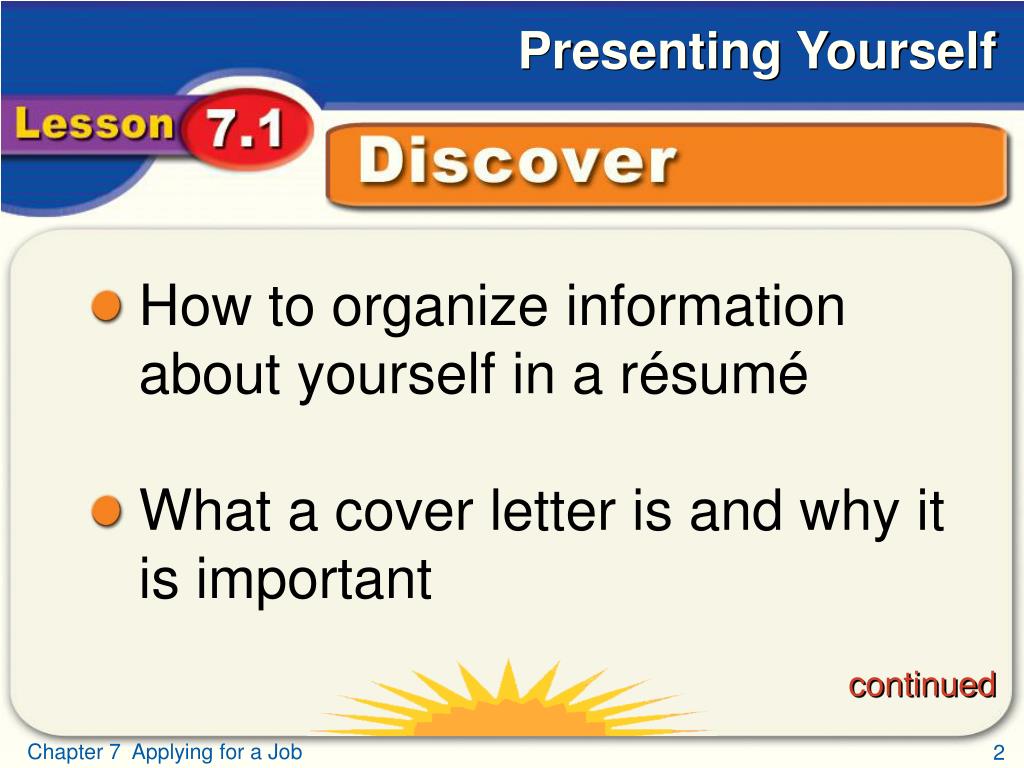 Presenting Yourself

Lesson 7.1

Discover

How to organize information about yourself in a résumé

What a cover letter is and why it is important

continued

Chapter 7 Applying for a Job

2